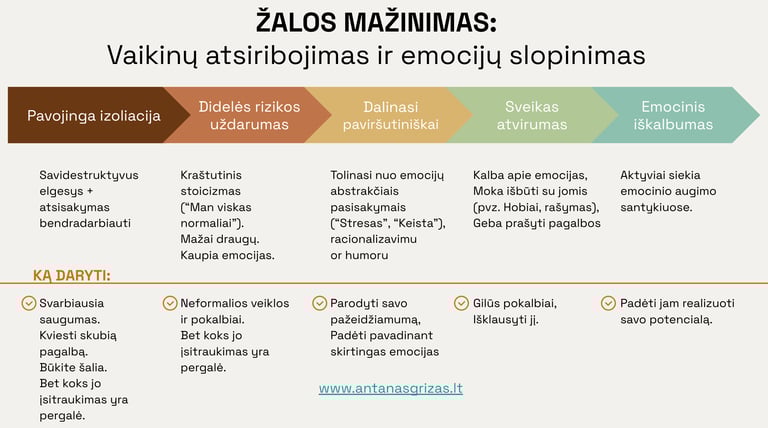 ŽALOS MAŽINIMAS:
Vaikinų atsiribojimas ir emocijų slopinimas

Pavojinga izoliacija

Didelės rizikos uždarumas

Dalinasi paviršutiniškai

Sveikas atvirumas

Emocinis iškalbumas

Savidestruktyvus elgesys + atsisakymas bendradarbiauti

Kraštutinis stoicizmas ("Man viskas normaliai"). Mažai draugų. Kaupia emocijas.

Tolinasi nuo emocijų abstrakčiais pasisakymais ("Stresas", "Keista"), racionalizavimu or humoru

Kalba apie emocijas, Moka išbūti su jomis (pvz. Hobiai, rašymas), Geba prašyti pagalbos

Aktyviai siekia emocinio augimo santykiuose.

KĄ DARYTI:

Svarbiausia saugumas. Kviesti skubią pagalbą. Būkite šalia. Bet koks jo įsitraukimas yra pergalė.

Neformalios veiklos ir pokalbiai. Bet koks jo įsitraukimas yra pergalė.

Parodyti savo pažeidžiamumą, Padėti pavadinant skirtingas emocijas

Gilūs pokalbiai, Išklausyti jį.

Padėti jam realizuoti savo potencialą.

www.antanasgrizas.lt